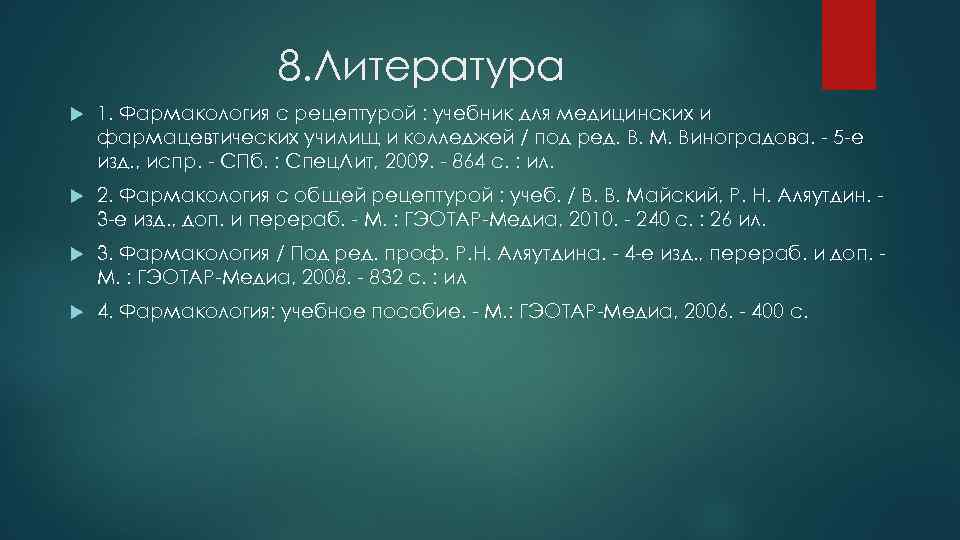 8.Литература

1. Фармакология с рецептурой : учебник для медицинских и фармацевтических училищ и колледжей / под ред. В. М. Виноградова. - 5-е изд., испр. - СПб. : СпецЛит, 2009. - 864 с. : ил.

2. Фармакология с общей рецептурой : учеб. / В. В. Майский, Р. Н. Аляутдин. - 3-е изд., доп. и перераб. - М. : ГЭОТАР-Медиа, 2010. - 240 с. : 26 ил.

3. Фармакология / Под ред. проф. Р.Н. Аляутдина. - 4-е изд., перераб. и доп. - М. : ГЭОТАР-Медиа, 2008. - 832 с. : ил

4. Фармакология: учебное пособие. - М.: ГЭОТАР-Медиа, 2006. - 400 с.